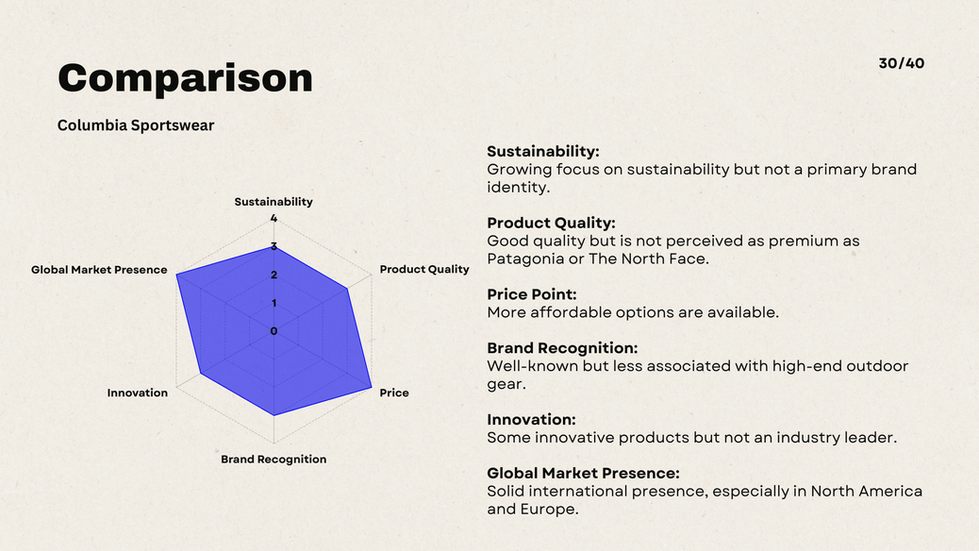 Comparison

30/40

Columbia Sportswear

Sustainability
4
3
2
1
0
Product Quality
Price
Brand Recognition
Innovation
Global Market Presence

**Sustainability:**
Growing focus on sustainability but not a primary brand identity.

**Product Quality:**
Good quality but is not perceived as premium as Patagonia or The North Face.

**Price Point:**
More affordable options are available.

**Brand Recognition:**
Well-known but less associated with high-end outdoor gear.

**Innovation:**
Some innovative products but not an industry leader.

**Global Market Presence:**
Solid international presence, especially in North America and Europe.